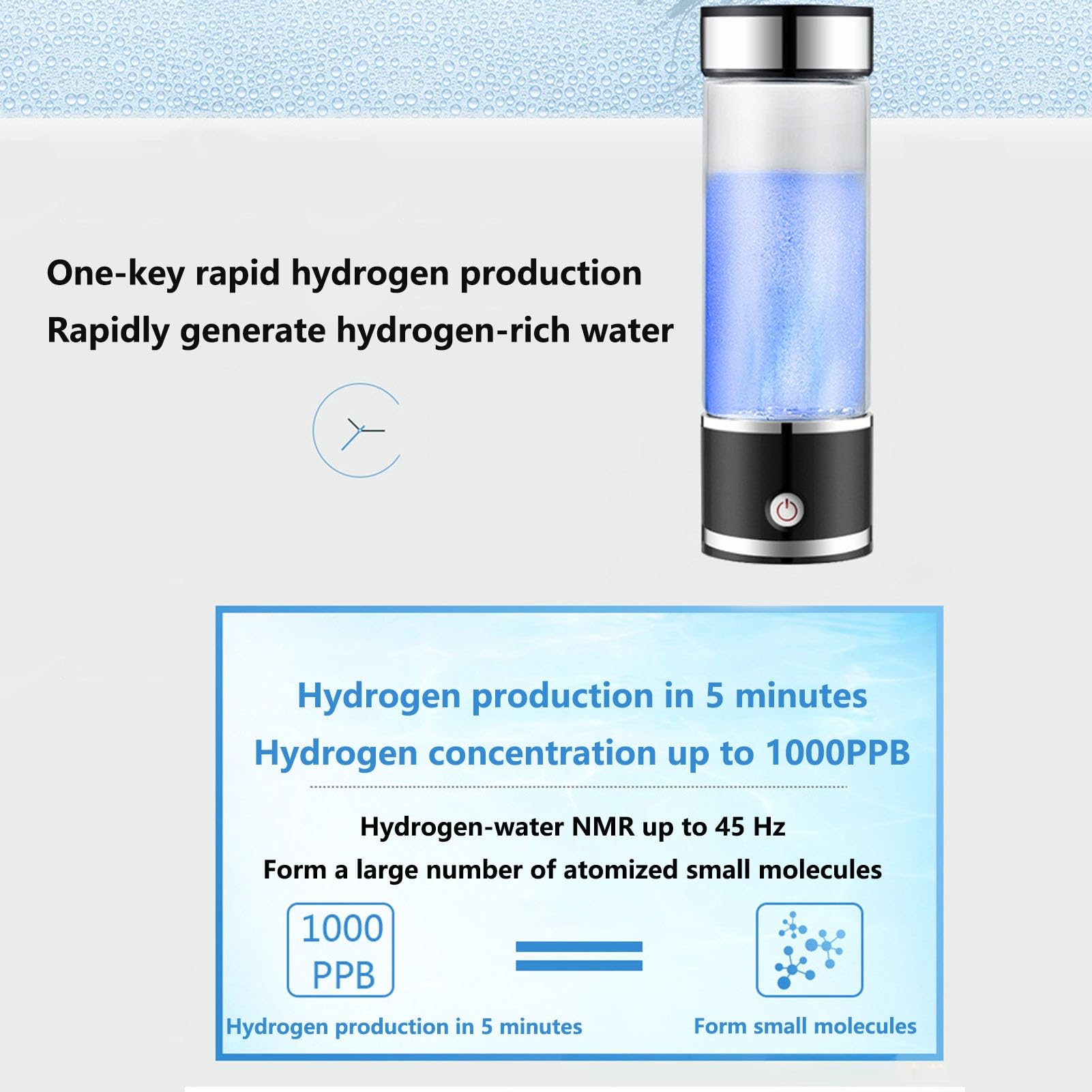 One-key rapid hydrogen production
Rapidly generate hydrogen-rich water

Hydrogen production in 5 minutes
Hydrogen concentration up to 1000PPB

Hydrogen-water NMR up to 45 Hz
Form a large number of atomized small molecules

1000 PPB

Hydrogen production in 5 minutes

Form small molecules